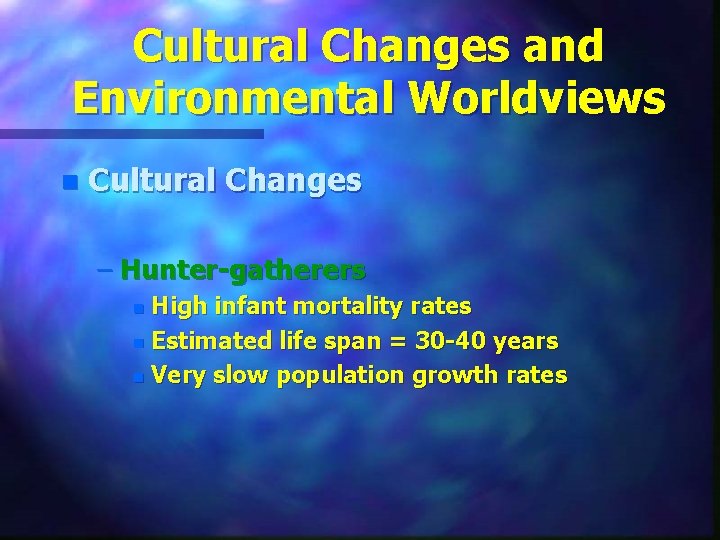 Cultural Changes and Environmental Worldviews

Cultural Changes

– Hunter-gatherers
High infant mortality rates
Estimated life span = 30-40 years
Very slow population growth rates